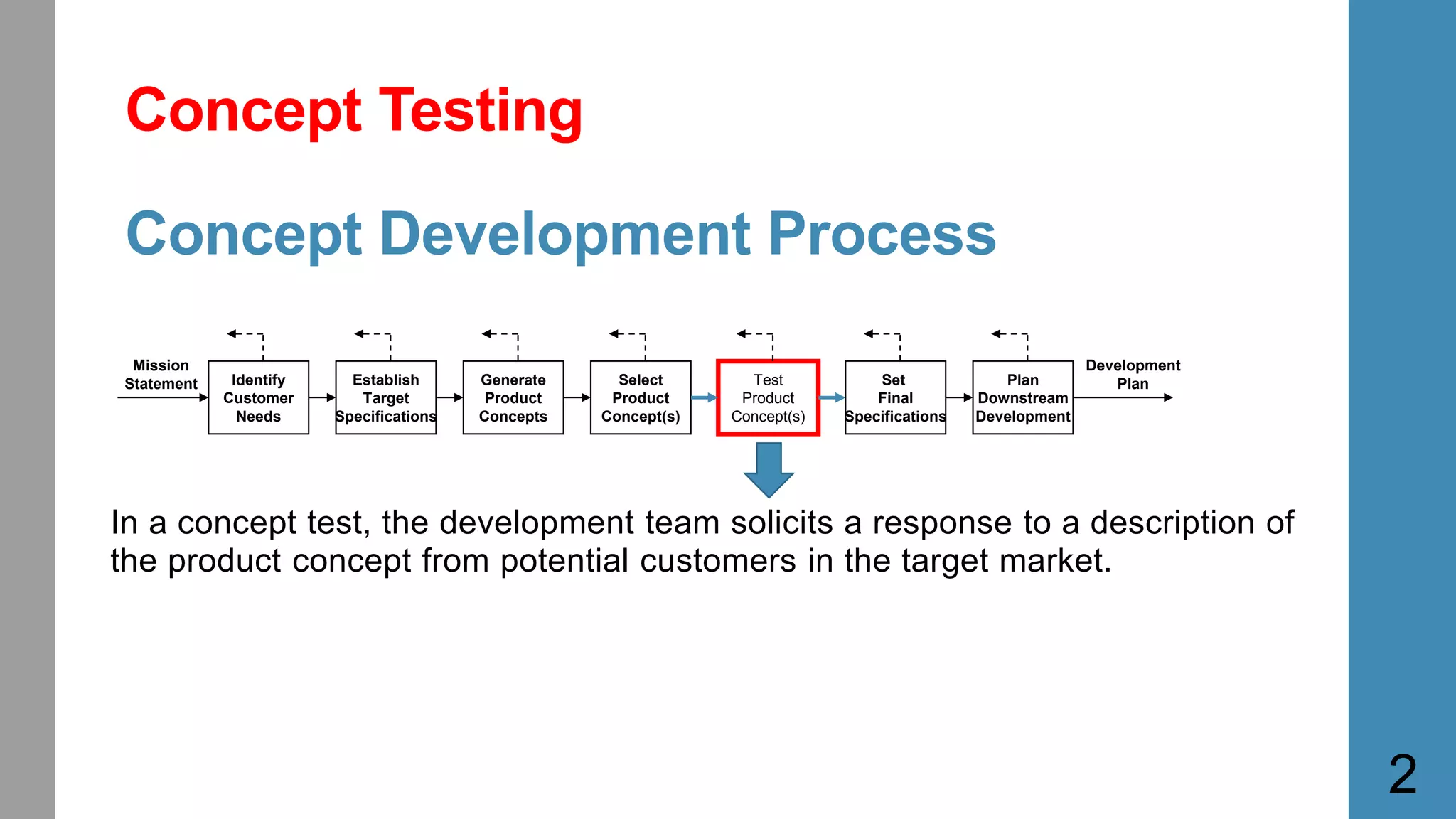 Concept Testing

Concept Development Process

Mission Statement

Identify Customer Needs

Establish Target Specifications

Generate Product Concepts

Select Product Concept(s)

Test Product Concept(s)

Set Final Specifications

Plan Downstream Development

Development Plan

In a concept test, the development team solicits a response to a description of the product concept from potential customers in the target market.

2